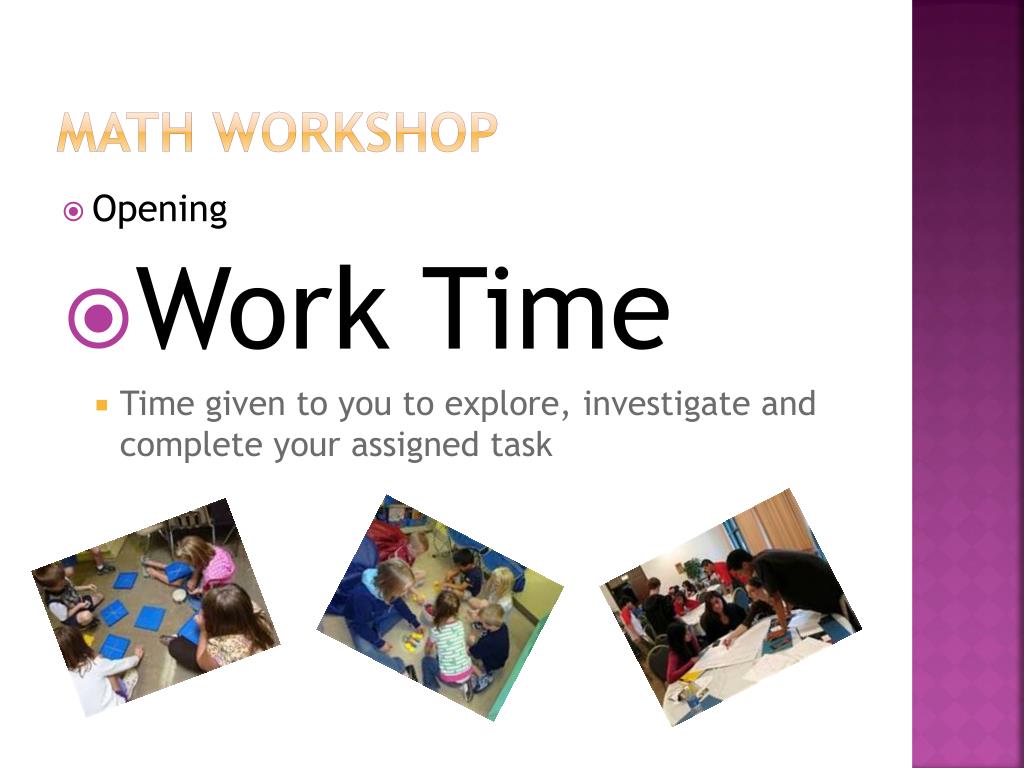 MATH WORKSHOP

Opening

Work Time

Time given to you to explore, investigate and complete your assigned task